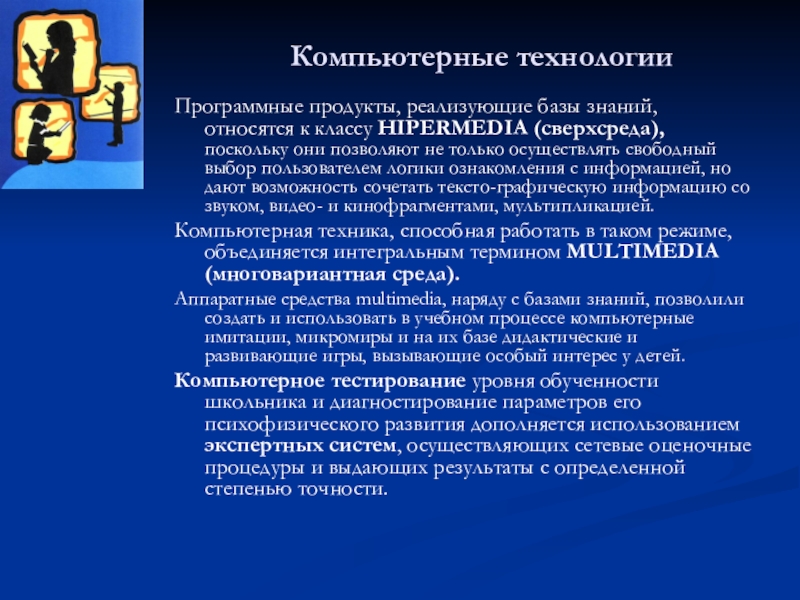 Компьютерные технологии

Программные продукты, реализующие базы знаний, относятся к классу HIPERMEDIA (сверхсреда), поскольку они позволяют не только осуществлять свободный выбор пользователем логики ознакомления с информацией, но дают возможность сочетать тексто-графическую информацию со звуком, видео- и кинофрагментами, мультипликацией.

Компьютерная техника, способная работать в таком режиме, объединяется интегральным термином MULTIMEDIA (многовариантная среда).

Аппаратные средства multimedia, наряду с базами знаний, позволили создать и использовать в учебном процессе компьютерные имитации, микромиры и на их базе дидактические и развивающие игры, вызывающие особый интерес у детей.

Компьютерное тестирование уровня обученности школьника и диагностирование параметров его психофизического развития дополняется использованием экспертных систем, осуществляющих сетевые оценочные процедуры и выдающих результаты с определенной степенью точности.